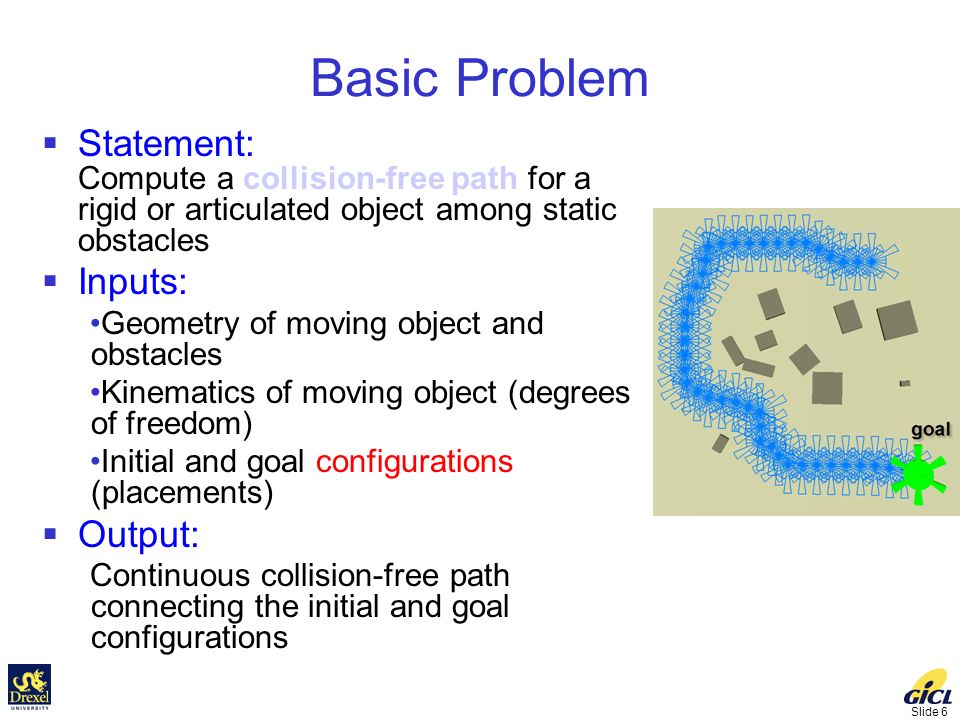 Basic Problem

▪ Statement:
Compute a collision-free path for a rigid or articulated object among static obstacles

▪ Inputs:
•Geometry of moving object and obstacles
•Kinematics of moving object (degrees of freedom)
•Initial and goal configurations (placements)

▪ Output:
Continuous collision-free path connecting the initial and goal configurations

goal

Drexel UNIVERSITY

GICL

Slide 6